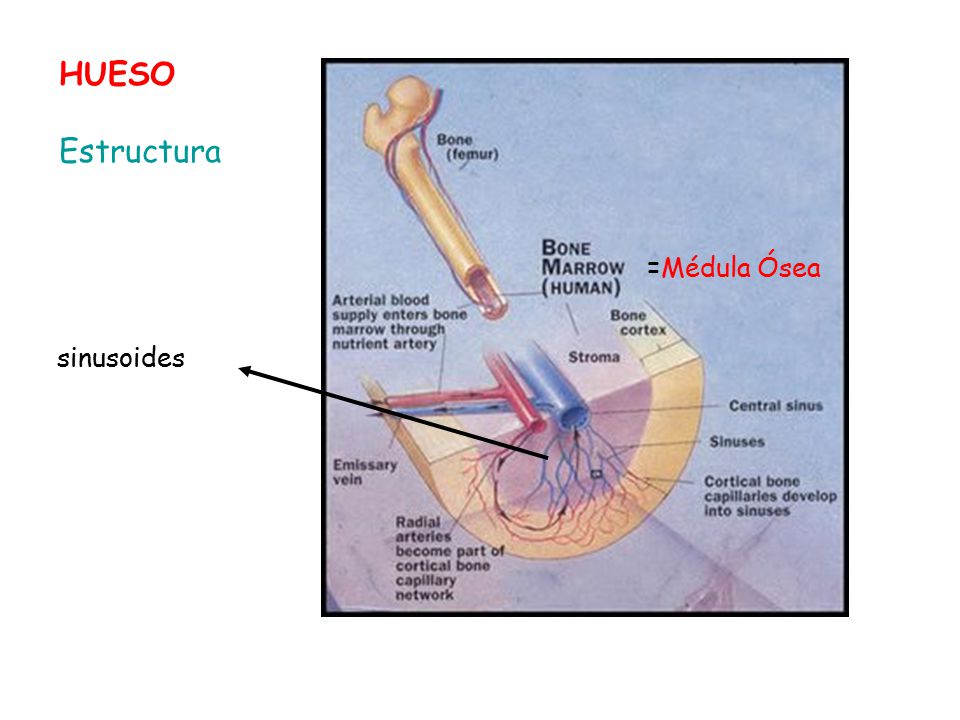 HUESO

Estructura

sinusoides

Bone (femur)

BONE MARROW (HUMAN)

=Médula Ósea

Arterial blood supply enters bone marrow through nutrient artery

Bone cortex

Stroma

Central sinus

Sinuses

Emissary vein

Cortical bone capillaries develop into sinuses

Radial arteries become part of cortical bone capillary network